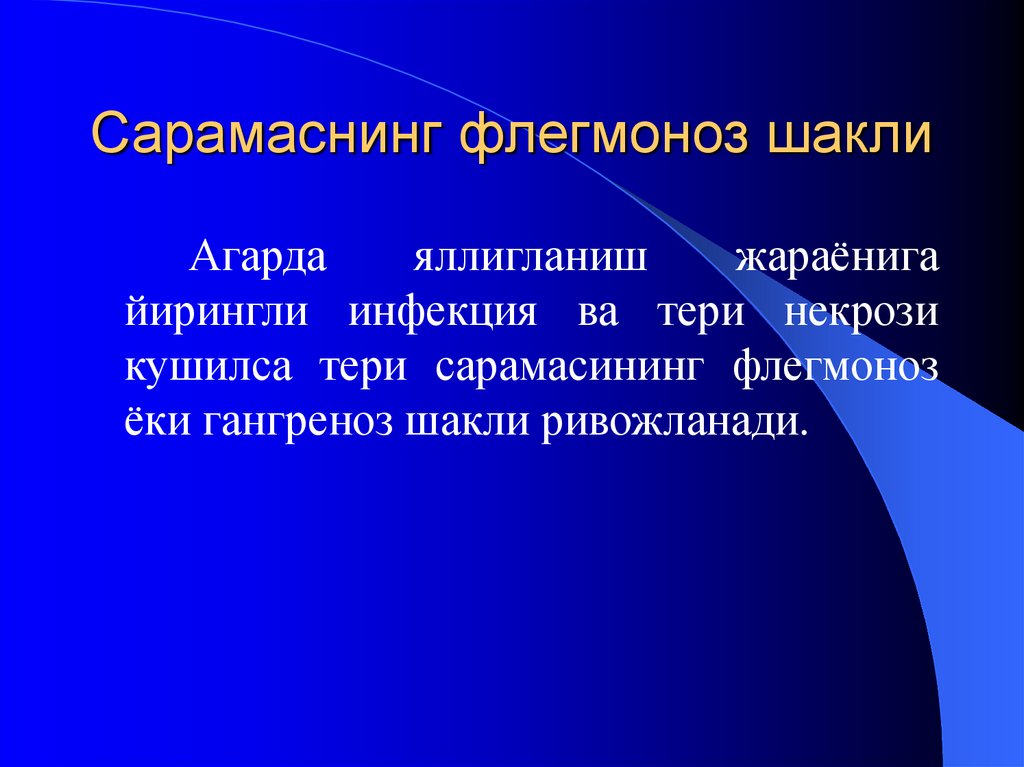 Сарамаснинг флегмоноз шакли

Агарда яллигланиш жараёнига йирингли инфекция ва тери некрози кушилса тери сарамасининг флегмоноз ёки гангреноз шакли ривожланади.